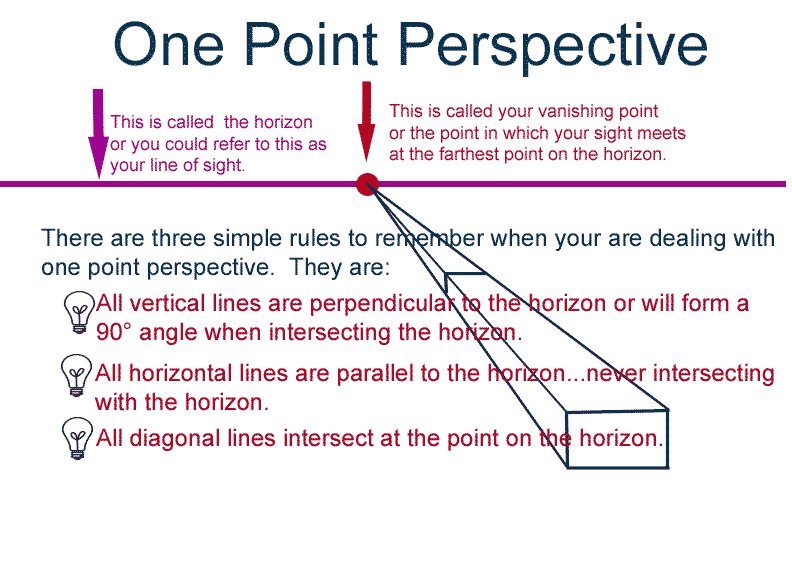 One Point Perspective

This is called the horizon or you could refer to this as your line of sight.

This is called your vanishing point or the point in which your sight meets at the farthest point on the horizon.

There are three simple rules to remember when your are dealing with one point perspective. They are:

All vertical lines are perpendicular to the horizon or will form a 90° angle when intersecting the horizon.

All horizontal lines are parallel to the horizon...never intersecting with the horizon.

All diagonal lines intersect at the point on the horizon.